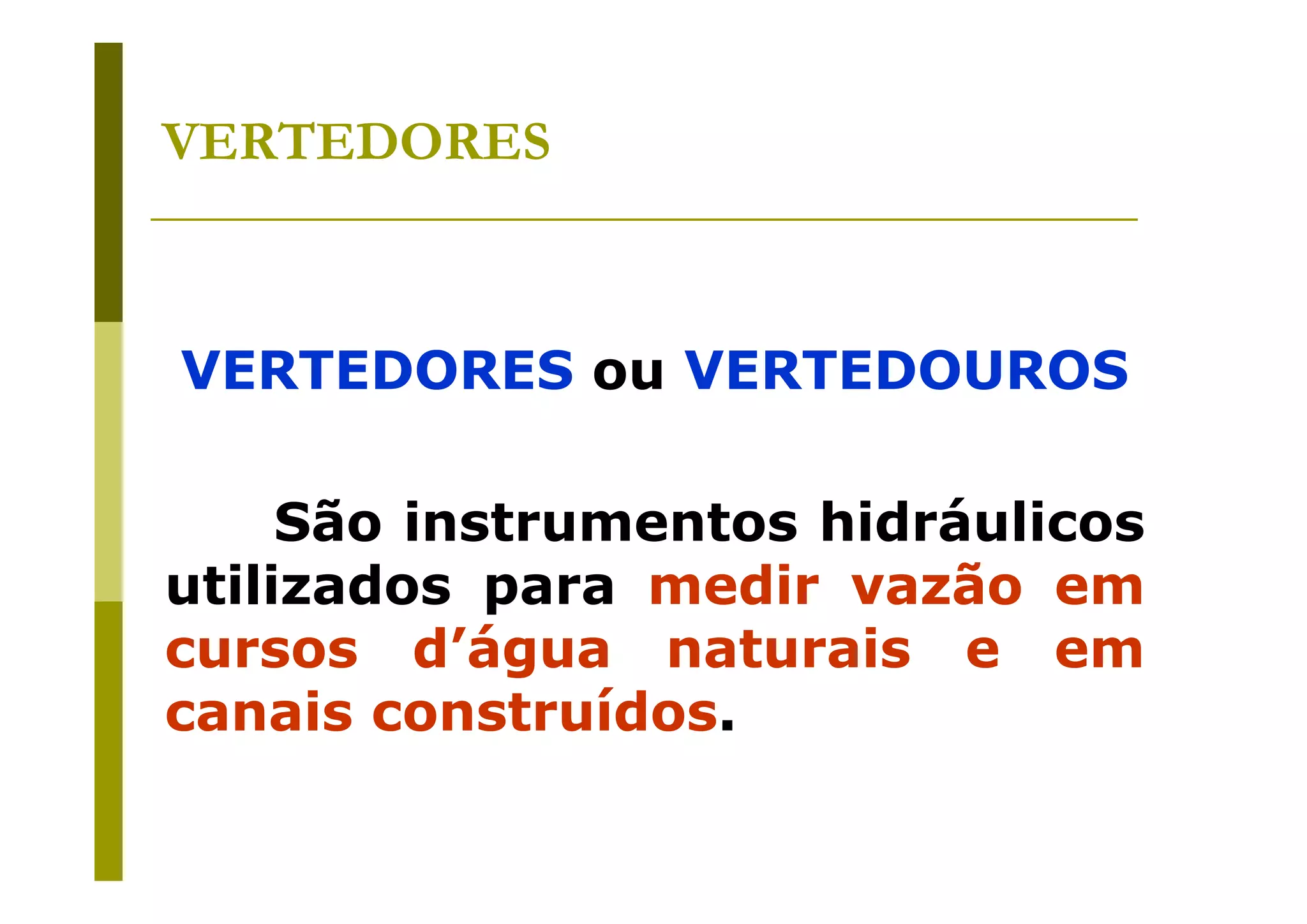 VERTEDORES

VERTEDORES ou VERTEDOUROS

São instrumentos hidráulicos utilizados para medir vazão em cursos d’água naturais e em canais construídos.